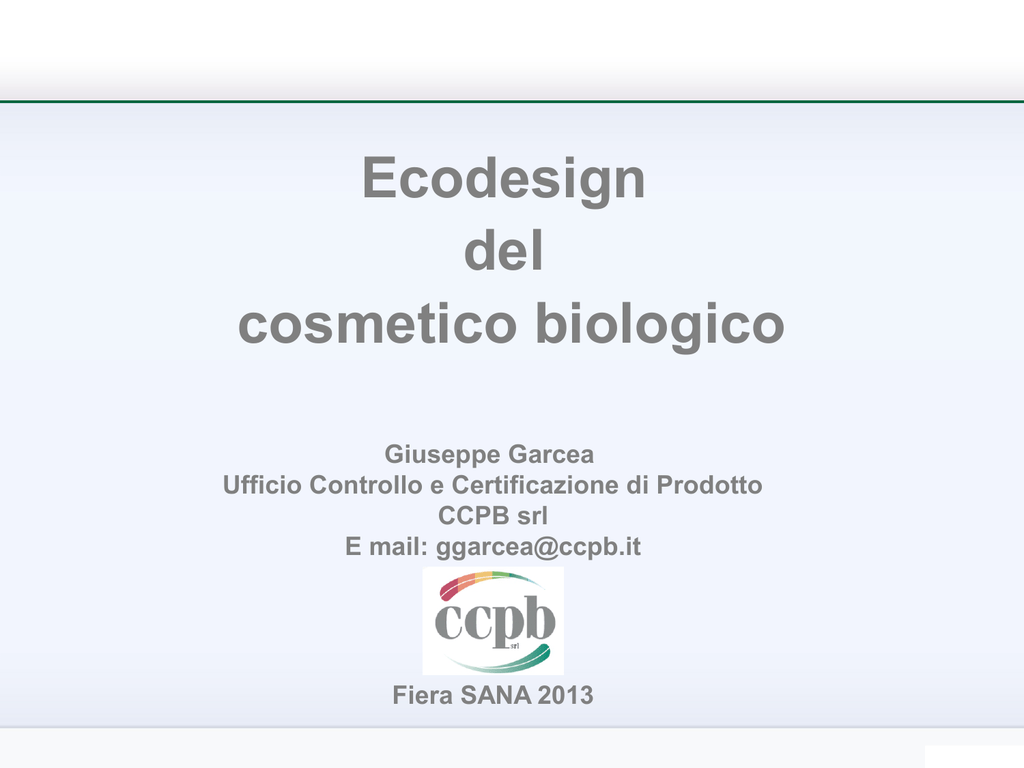 Ecodesign
del
cosmetico biologico

Giuseppe Garcea
Ufficio Controllo e Certificazione di Prodotto
CCPB srl
E mail: ggarcea@ccpb.it

ccpb
srl

Fiera SANA 2013